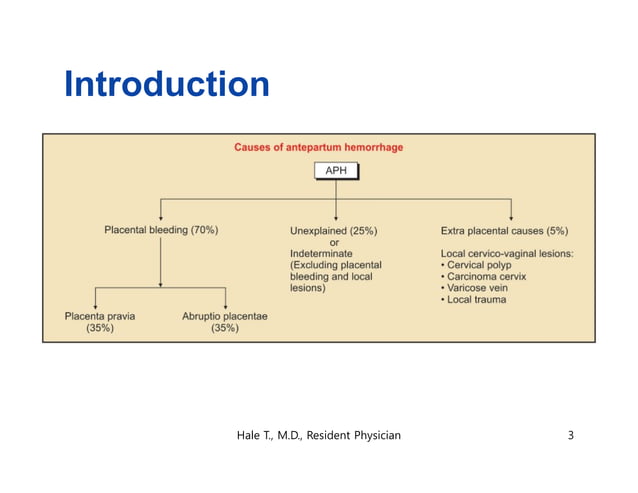 Introduction

Causes of antepartum hemorrhage

APH

Placental bleeding (70%)

Placenta pravia (35%)

Abruptio placentae (35%)

Unexplained (25%) or Indeterminate (Excluding placental bleeding and local lesions)

Extra placental causes (5%)

Local cervico-vaginal lesions:
• Cervical polyp
• Carcinoma cervix
• Varicose vein
• Local trauma

Hale T., M.D., Resident Physician

3